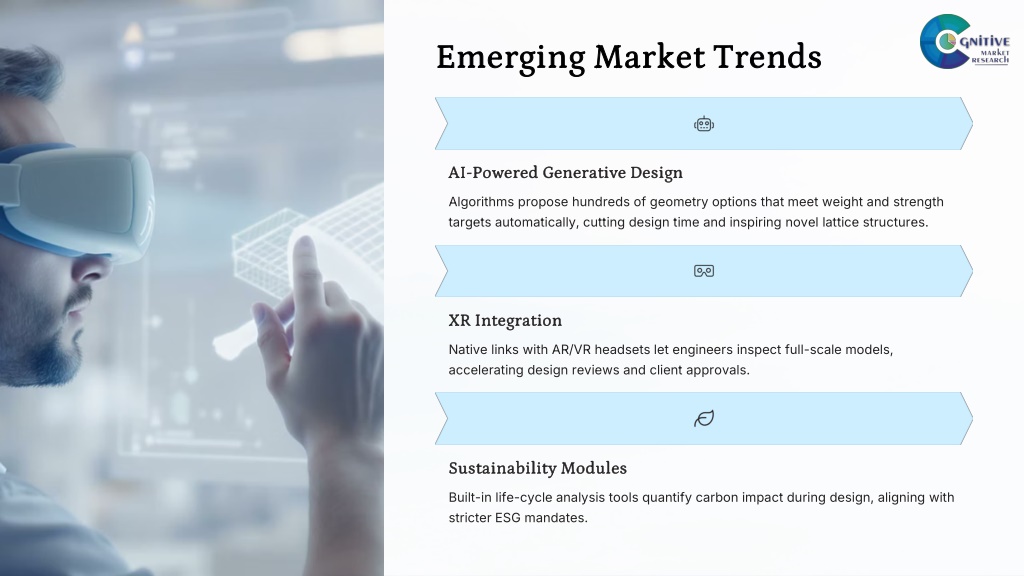 Emerging Market Trends

COGNITIVE MARKET RESEARCH

AI-Powered Generative Design

Algorithms propose hundreds of geometry options that meet weight and strength targets automatically, cutting design time and inspiring novel lattice structures.

XR Integration

Native links with AR/VR headsets let engineers inspect full-scale models, accelerating design reviews and client approvals.

Sustainability Modules

Built-in life-cycle analysis tools quantify carbon impact during design, aligning with stricter ESG mandates.